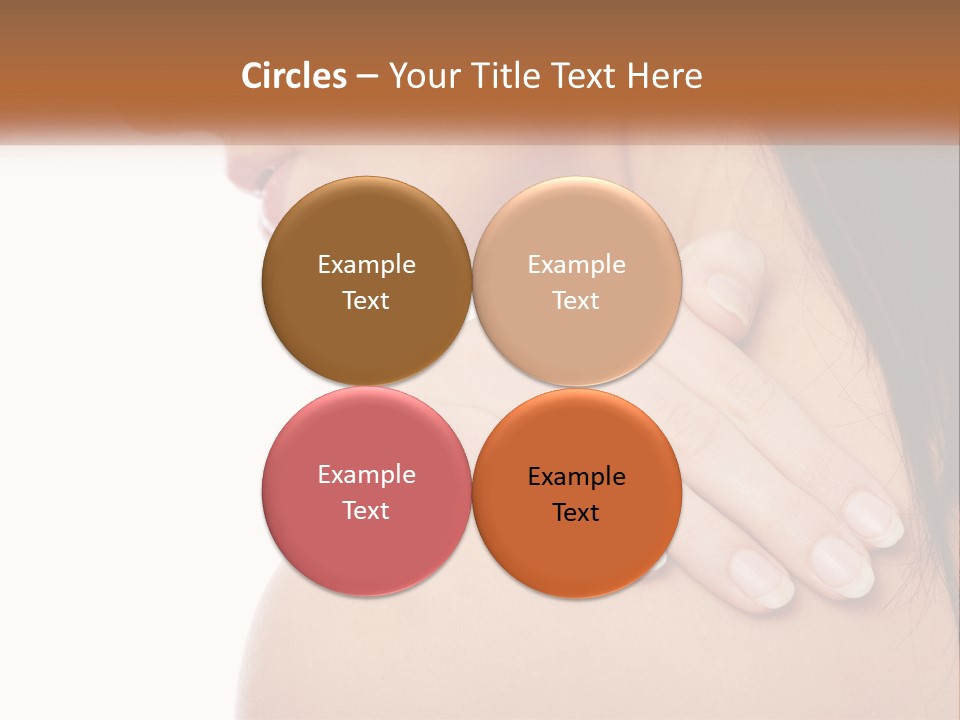 Circles – Your Title Text Here

Example Text

Example Text

Example Text

Example Text